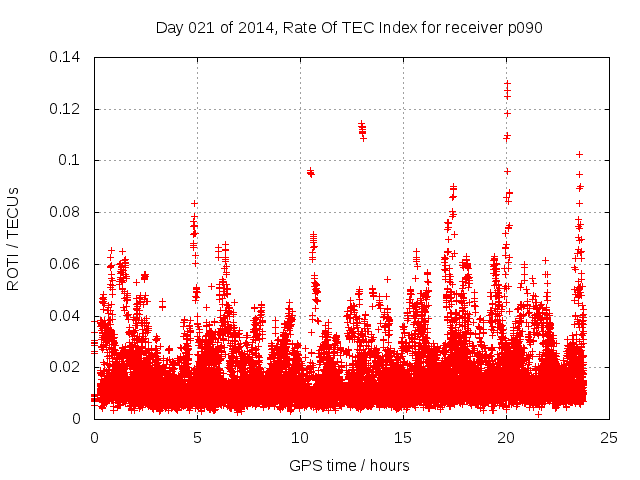 Day 021 of 2014, Rate Of TEC Index for receiver p090

ROTI / TECUs

0.14
0.12
0.1
0.08
0.06
0.04
0.02
0

0
5
10
15
20
25

GPS time / hours